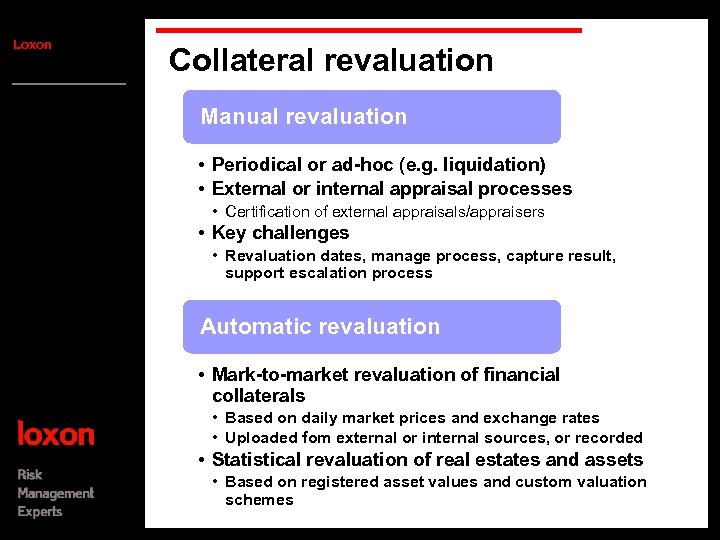 Loxon

Collateral revaluation

Manual revaluation

• Periodical or ad-hoc (e.g. liquidation)
• External or internal appraisal processes
  • Certification of external appraisals/appraisers
• Key challenges
  • Revaluation dates, manage process, capture result, support escalation process

Automatic revaluation

• Mark-to-market revaluation of financial collaterals
  • Based on daily market prices and exchange rates
  • Uploaded fom external or internal sources, or recorded
• Statistical revaluation of real estates and assets
  • Based on registered asset values and custom valuation schemes

loxon

Risk
Management
Experts